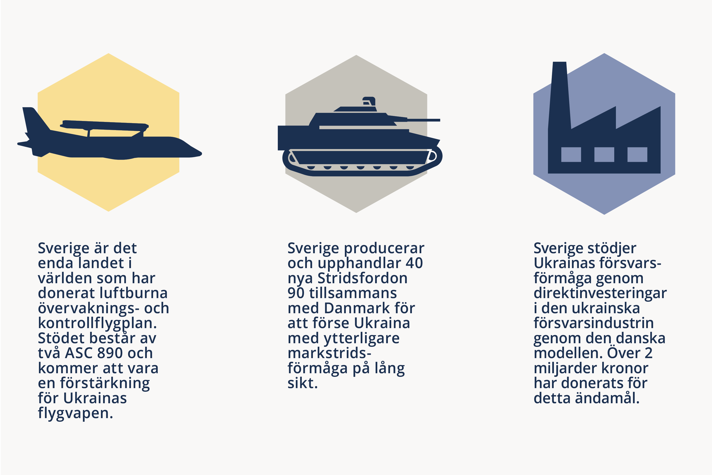 Sverige är det enda landet i världen som har donerat luftburna övervaknings- och kontrollflygplan. Stödet består av två ASC 890 och kommer att vara en förstärkning för Ukrainas flygvapen.

Sverige producerar och upphandlar 40 nya Stridsfordon 90 tillsammans med Danmark för att förse Ukraina med ytterligare markstridsförmåga på lång sikt.

Sverige stödjer Ukrainas försvarsförmåga genom direktinvesteringar i den ukrainska försvarsindustrin genom den danska modellen. Över 2 miljarder kronor har donerats för detta ändamål.